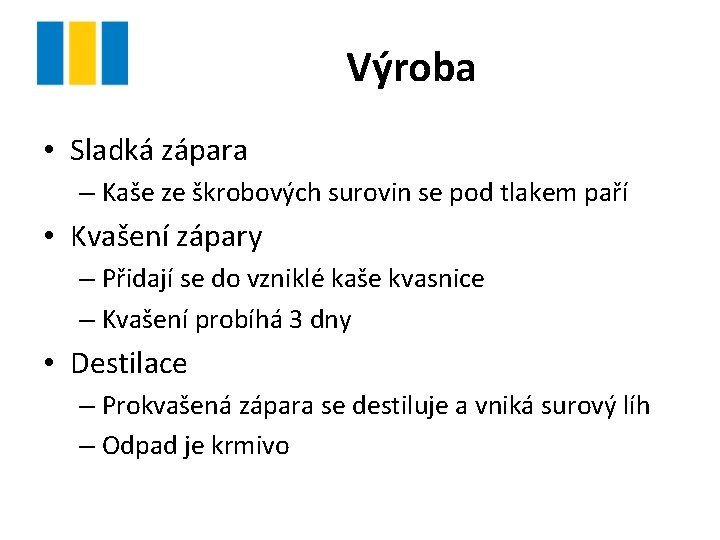 Výroba

• Sladká zápara
– Kaše ze škrobových surovin se pod tlakem paří
• Kvašení zápary
– Přidají se do vzniklé kaše kvasnice
– Kvašení probíhá 3 dny
• Destilace
– Prokvašená zápara se destiluje a vniká surový líh
– Odpad je krmivo